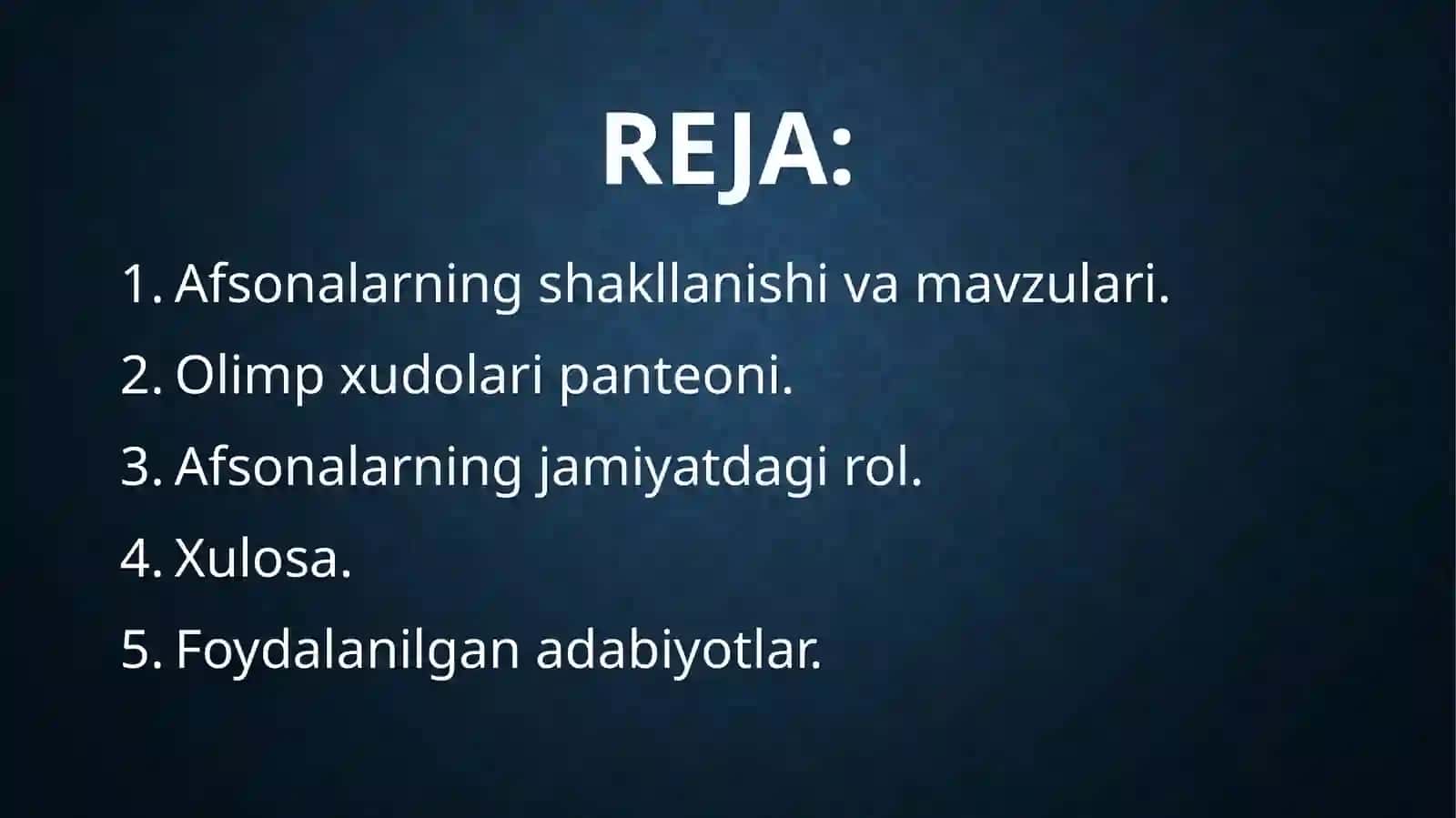 REJA:

1. Afsonalarning shakllanishi va mavzulari.
2. Olimp xudolari panteoni.
3. Afsonalarning jamiyatdagi rol.
4. Xulosa.
5. Foydalanilgan adabiyotlar.